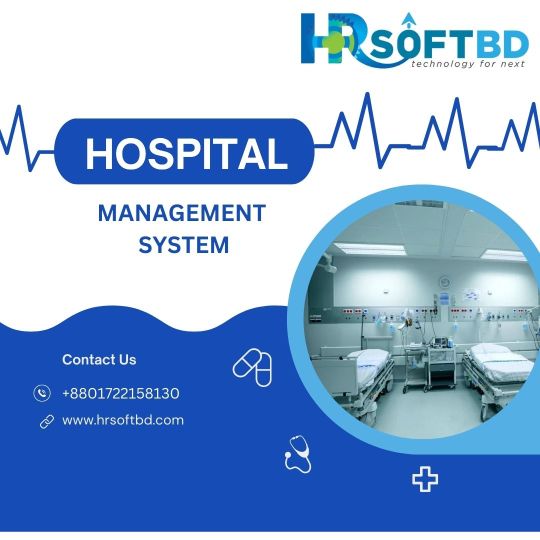 HRSOFTBD
technology for next

HOSPITAL

MANAGEMENT SYSTEM

Contact Us

+8801722158130

www.hrsoftbd.com